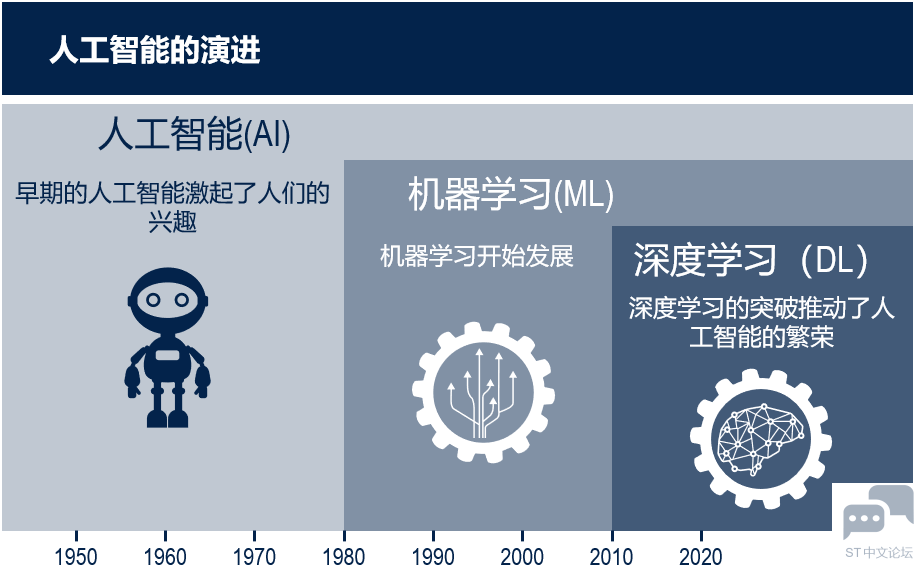 人工智能的演进

人工智能(AI)

早期的人工智能激起了人们的兴趣

机器学习(ML)

机器学习开始发展

深度学习（DL）

深度学习的突破推动了人工智能的繁荣

1950 1960 1970 1980 1990 2000 2010 2020

ST中文论坛